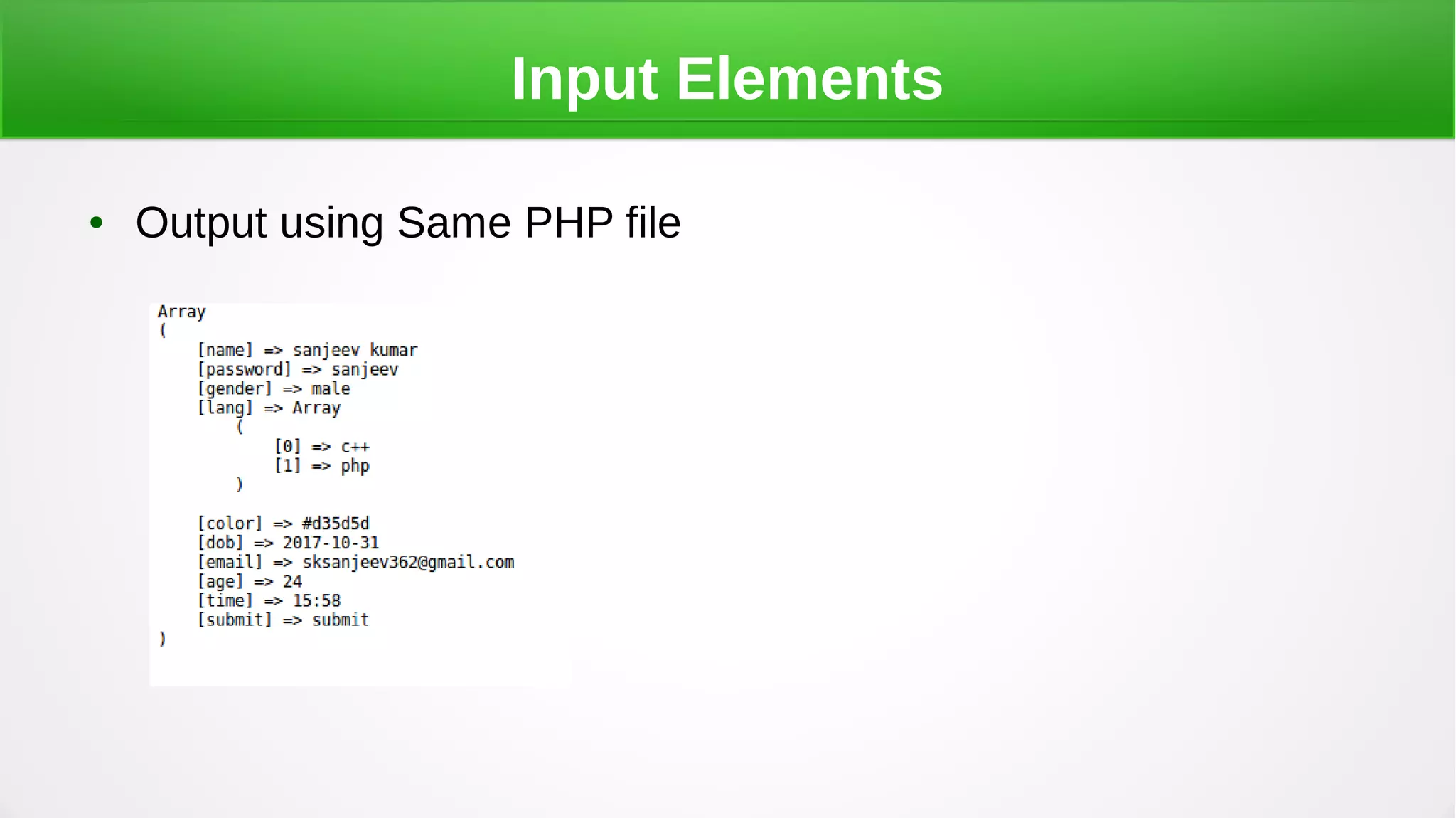 Input Elements

• Output using Same PHP file

Array
(
    [name] => sanjeev kumar
    [password] => sanjeev
    [gender] => male
    [lang] => Array
        (
            [0] => c++
            [1] => php
        )

    [color] => #d35d5d
    [dob] => 2017-10-31
    [email] => sksanjeev362@gmail.com
    [age] => 24
    [time] => 15:58
    [submit] => submit
)